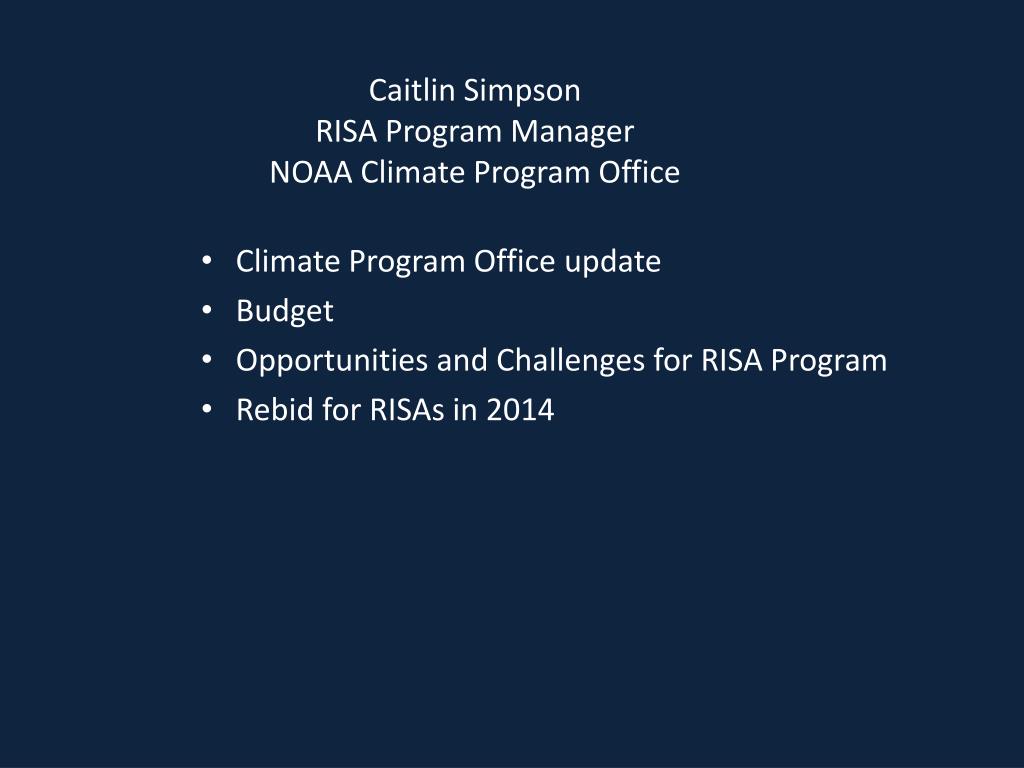 Caitlin Simpson
RISA Program Manager
NOAA Climate Program Office

• Climate Program Office update
• Budget
• Opportunities and Challenges for RISA Program
• Rebid for RISAs in 2014